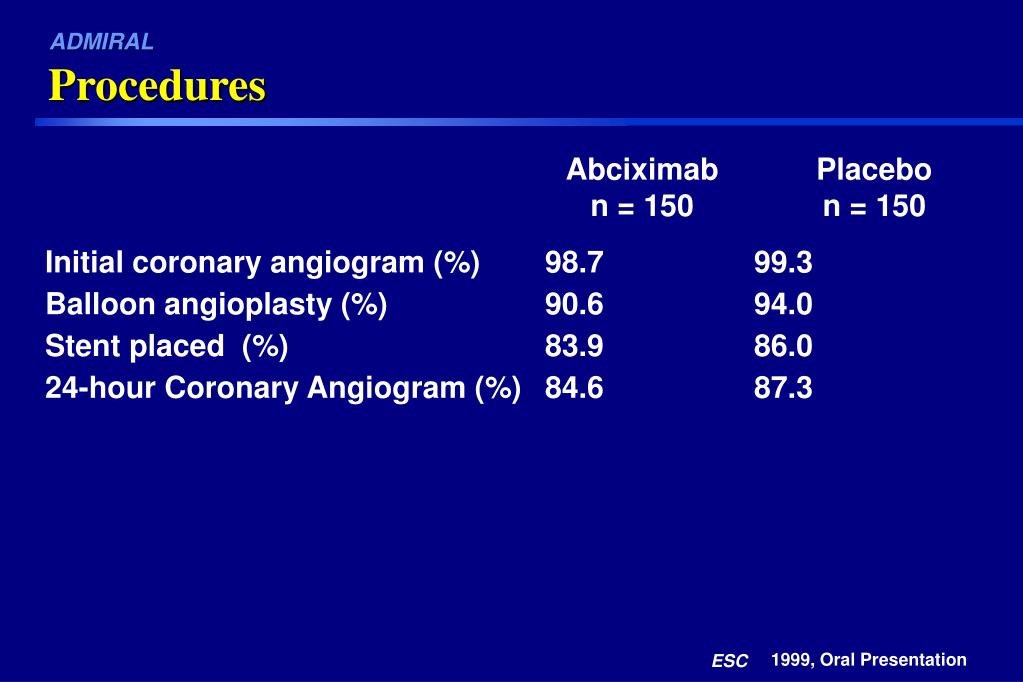 ADMIRAL

Procedures

| | Abciximab n = 150 | Placebo n = 150 |
|---|---|---|
| Initial coronary angiogram (%) | 98.7 | 99.3 |
| Balloon angioplasty (%) | 90.6 | 94.0 |
| Stent placed (%) | 83.9 | 86.0 |
| 24-hour Coronary Angiogram (%) | 84.6 | 87.3 |

ESC 1999, Oral Presentation